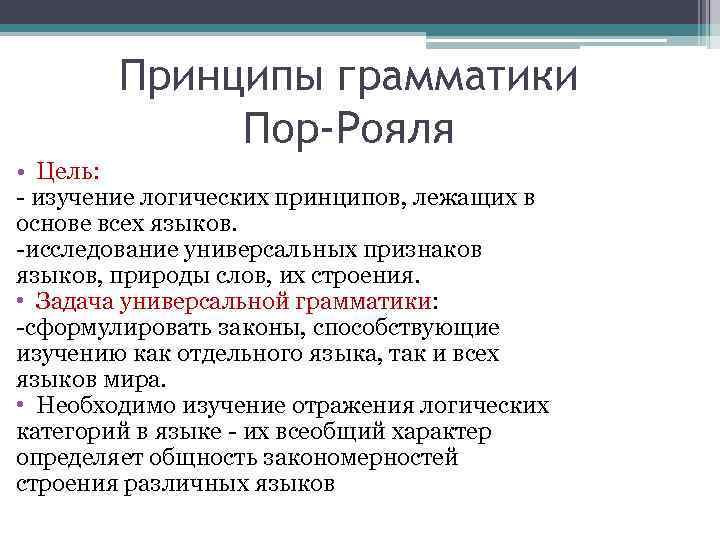 Принципы грамматики Пор-Рояля

• Цель:
- изучение логических принципов, лежащих в основе всех языков.
-исследование универсальных признаков языков, природы слов, их строения.
• Задача универсальной грамматики:
-сформулировать законы, способствующие изучению как отдельного языка, так и всех языков мира.
• Необходимо изучение отражения логических категорий в языке - их всеобщий характер определяет общность закономерностей строения различных языков